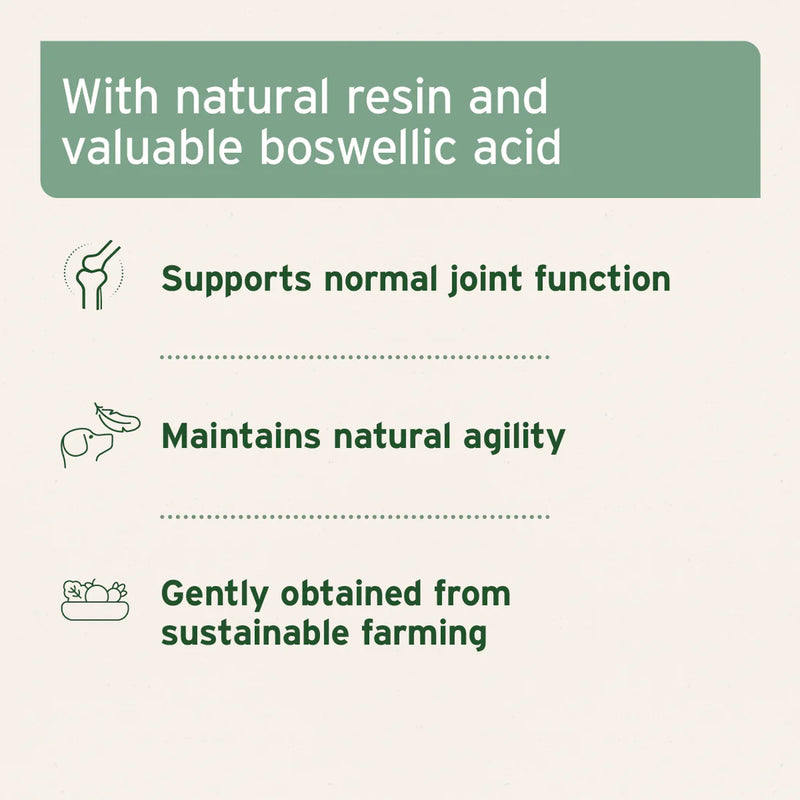 With natural resin and valuable boswellic acid

Supports normal joint function

Maintains natural agility

Gently obtained from sustainable farming